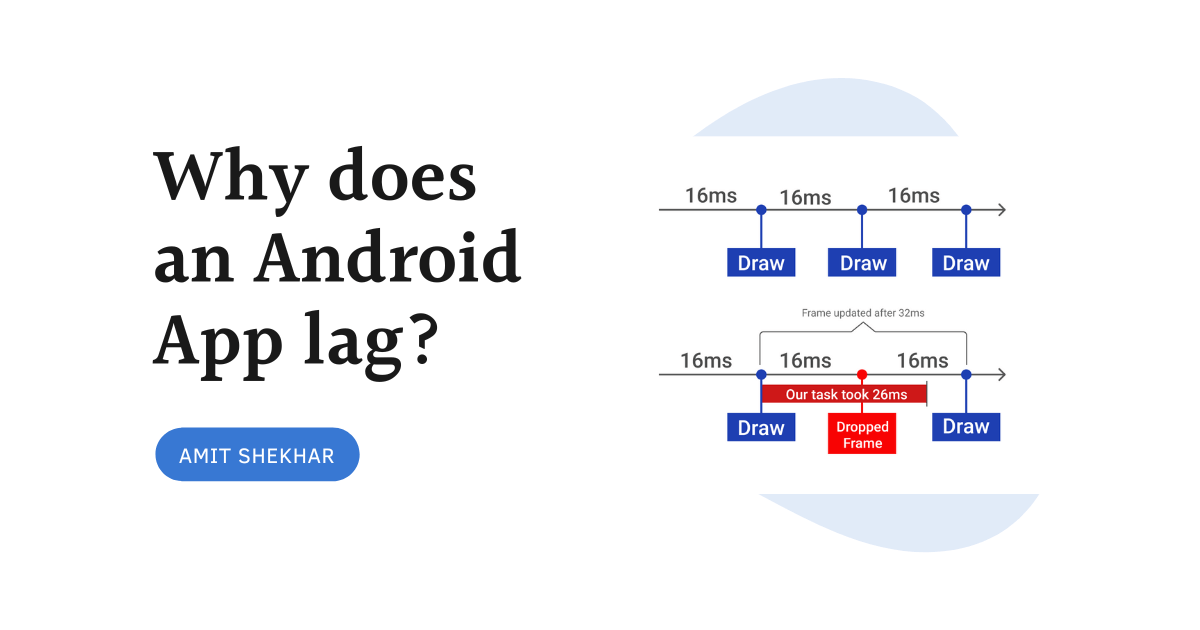 Why does an Android App lag?

AMIT SHEKHAR

16ms 16ms 16ms

Draw Draw Draw

Frame updated after 32ms

16ms 16ms 16ms

Our task took 26ms

Draw

Dropped Frame

Draw